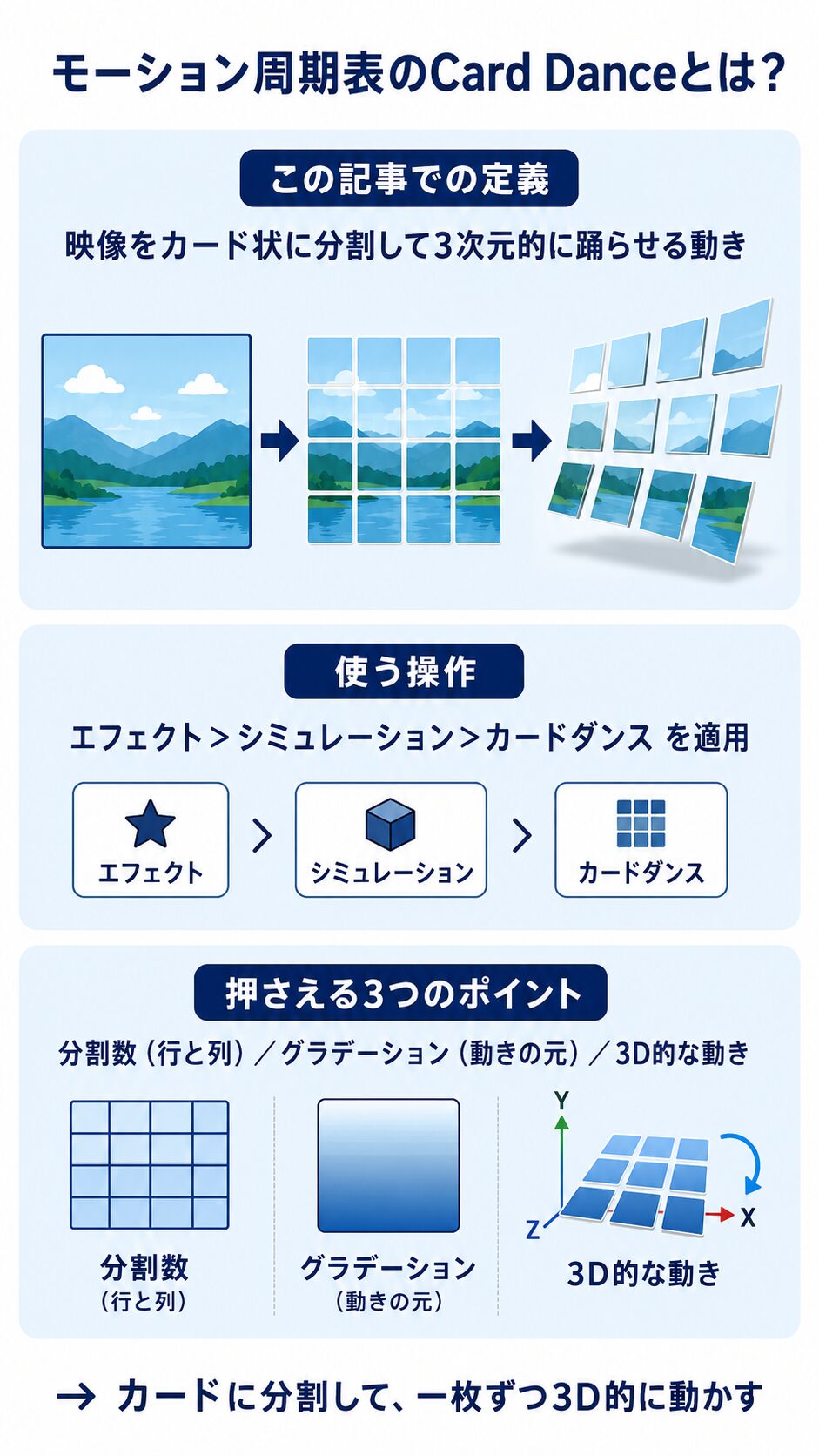 モーション周期表のCard Danceとは?

この記事での定義

映像をカード状に分割して3次元的に踊らせる動き

使う操作

エフェクト > シミュレーション > カードダンス を適用

エフェクト

シミュレーション

カードダンス

押さえる3つのポイント

分割数（行と列）／グラデーション（動きの元）／3D的な動き

分割数
（行と列）

グラデーション
（動きの元）

Y

Z

X

3D的な動き

→ カードに分割して、一枚ずつ3D的に動かす